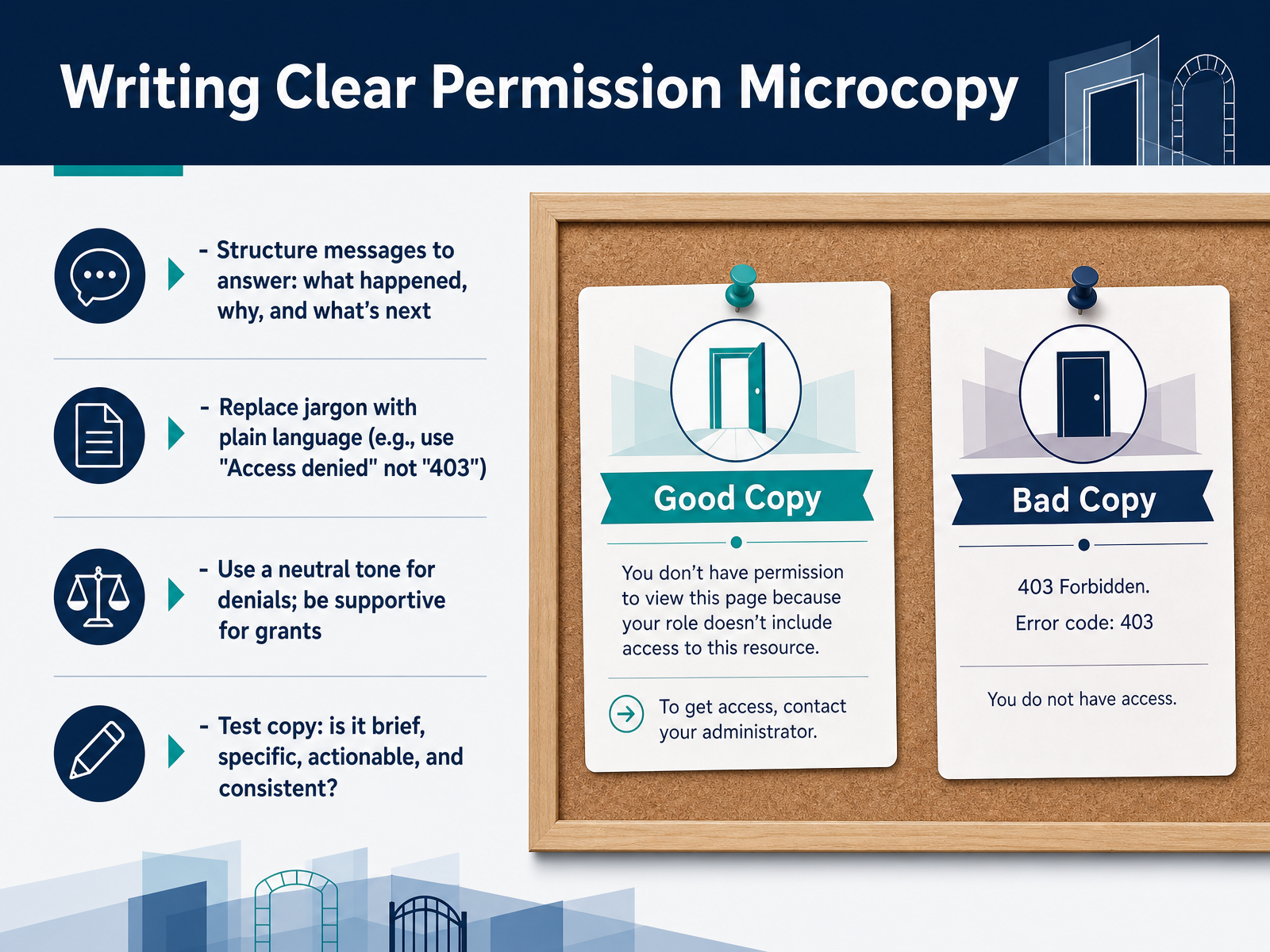 Writing Clear Permission Microcopy

- Structure messages to answer: what happened, why, and what's next

- Replace jargon with plain language (e.g., use "Access denied" not "403")

- Use a neutral tone for denials; be supportive for grants

- Test copy: is it brief, specific, actionable, and consistent?

Good Copy

You don't have permission to view this page because your role doesn't include access to this resource.

To get access, contact your administrator.

Bad Copy

403 Forbidden.

Error code: 403

You do not have access.